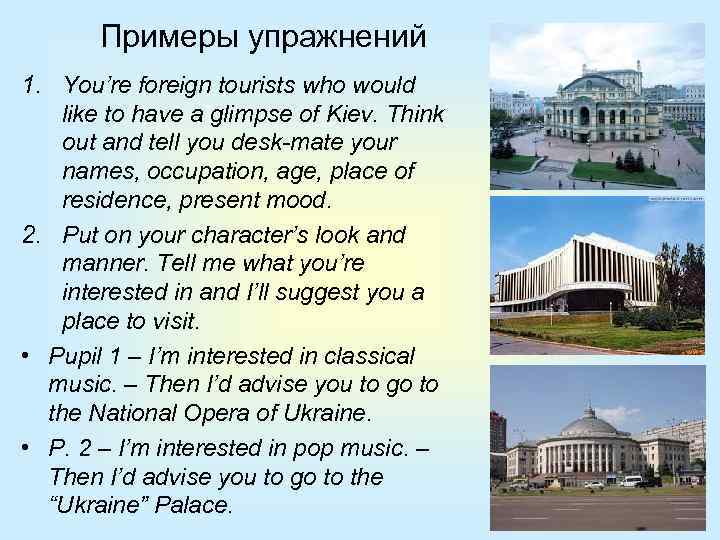 Примеры упражнений

1. You're foreign tourists who would like to have a glimpse of Kiev. Think out and tell you desk-mate your names, occupation, age, place of residence, present mood.

2. Put on your character's look and manner. Tell me what you're interested in and I'll suggest you a place to visit.

• Pupil 1 – I'm interested in classical music. – Then I'd advise you to go to the National Opera of Ukraine.

• P. 2 – I'm interested in pop music. – Then I'd advise you to go to the "Ukraine" Palace.